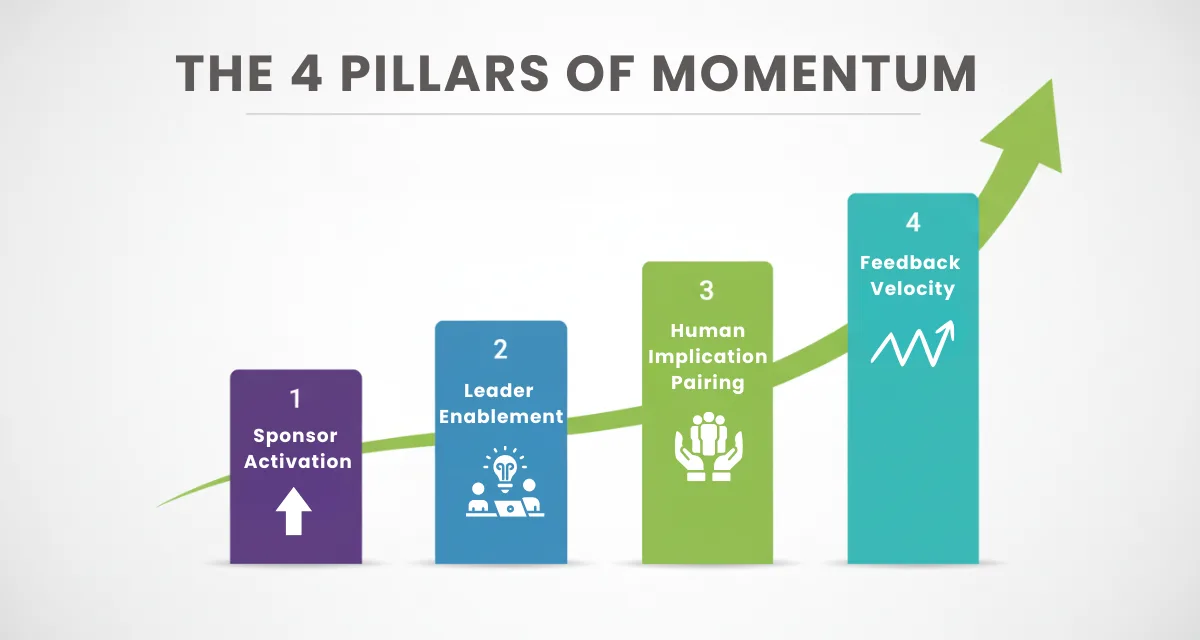 THE 4 PILLARS OF MOMENTUM

1
Sponsor Activation

2
Leader Enablement

3
Human Implication Pairing

4
Feedback Velocity